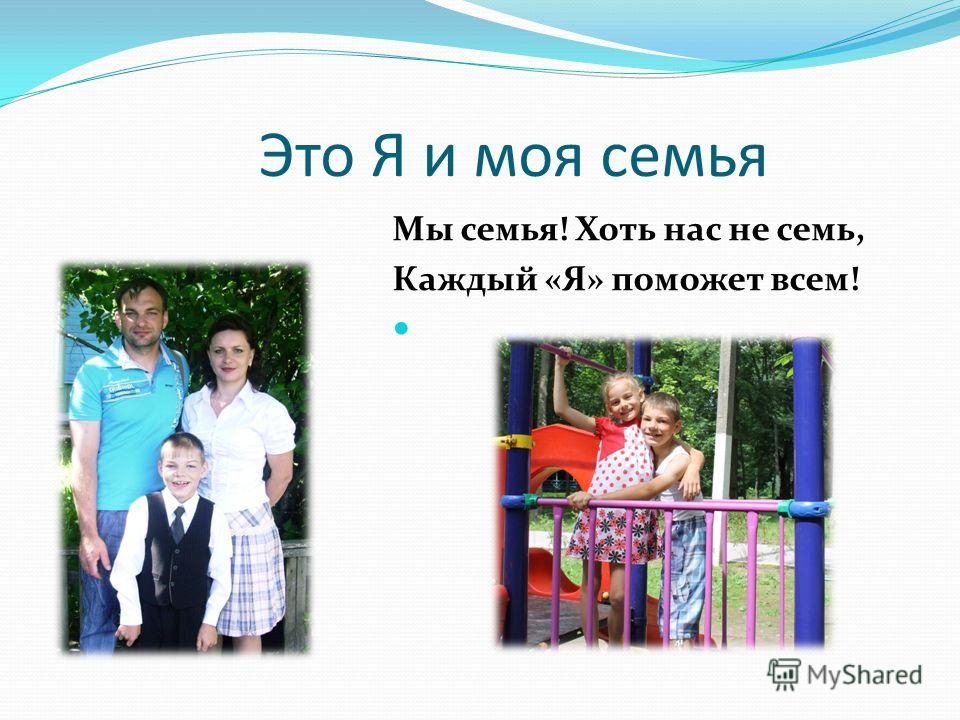 Это Я и моя семья

Мы семья! Хоть нас не семь,
Каждый «Я» поможет всем!

MyShared